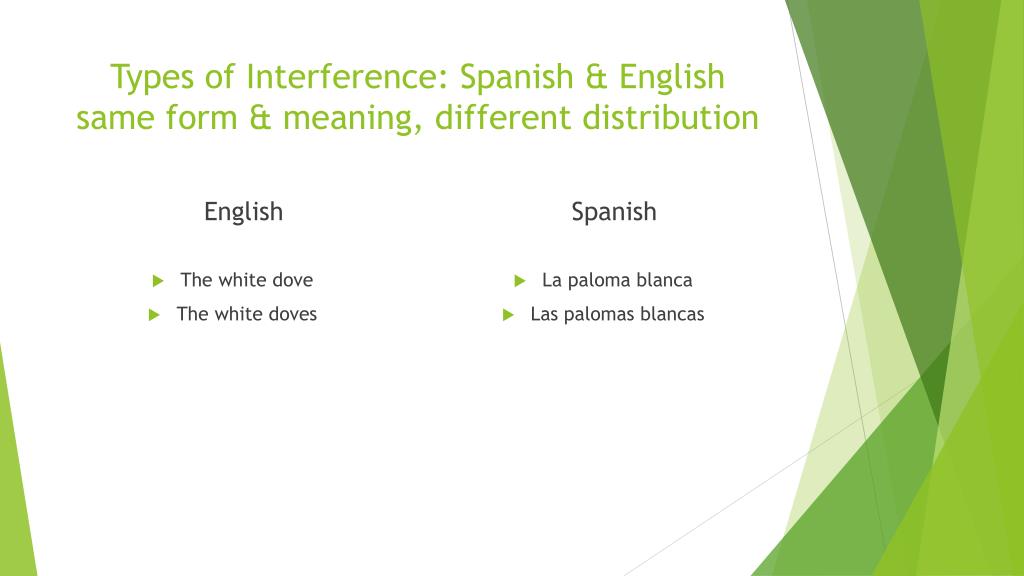 Types of Interference: Spanish & English same form & meaning, different distribution

English

The white dove
The white doves

Spanish

La paloma blanca
Las palomas blancas